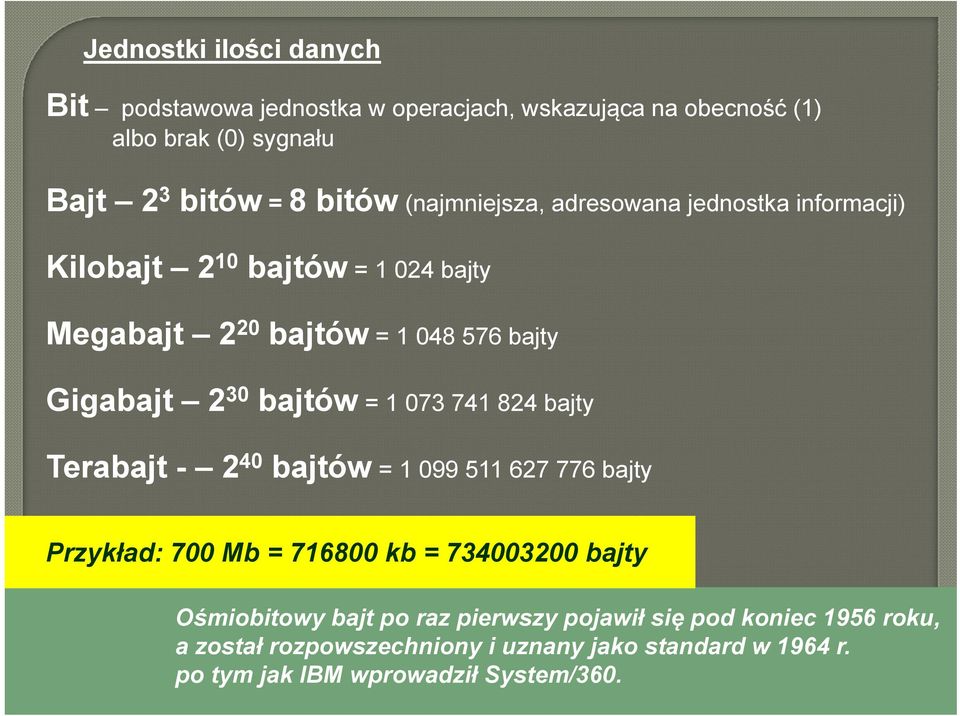 Jednostki ilości danych

Bit – podstawowa jednostka w operacjach, wskazująca na obecność (1) albo brak (0) sygnału

Bajt – $2^3$ bitów = 8 bitów (najmniejsza, adresowana jednostka informacji)

Kilobajt – $2^{10}$ bajtów = 1 024 bajty

Megabajt – $2^{20}$ bajtów = 1 048 576 bajty

Gigabajt – $2^{30}$ bajtów = 1 073 741 824 bajty

Terabajt - – $2^{40}$ bajtów = 1 099 511 627 776 bajty

Przykład: 700 Mb = 716800 kb = 734003200 bajty

Ośmiobitowy bajt po raz pierwszy pojawił się pod koniec 1956 roku, a został rozpowszechniony i uznany jako standard w 1964 r. po tym jak IBM wprowadził System/360.